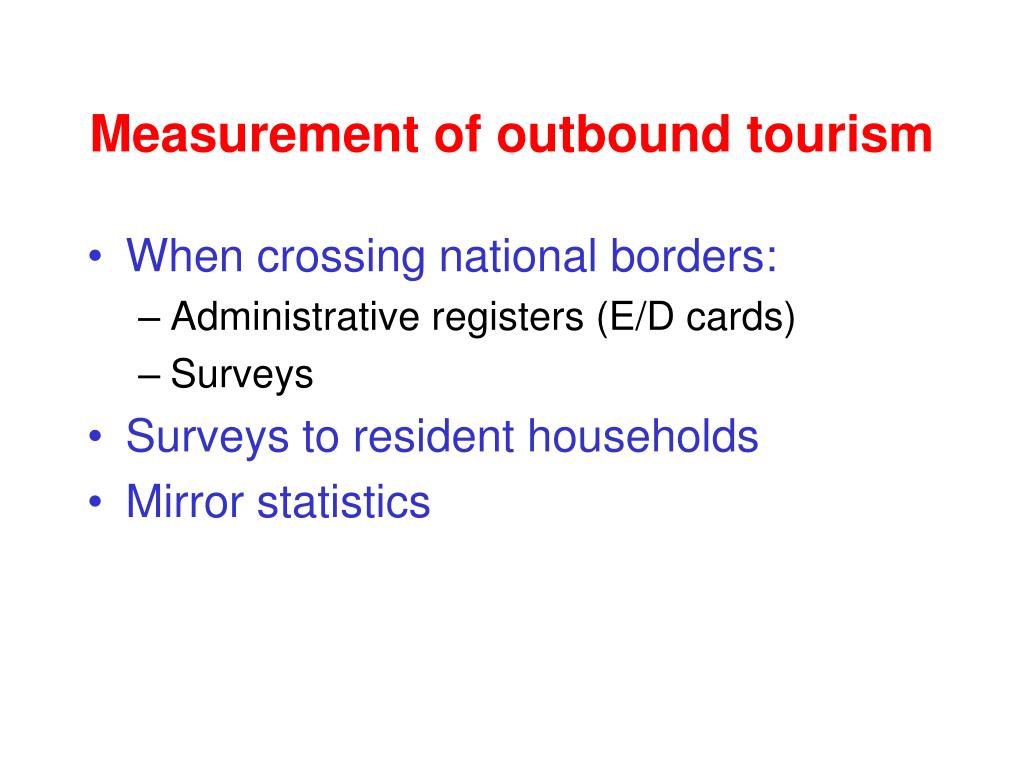 Measurement of outbound tourism

• When crossing national borders:
  – Administrative registers (E/D cards)
  – Surveys
• Surveys to resident households
• Mirror statistics